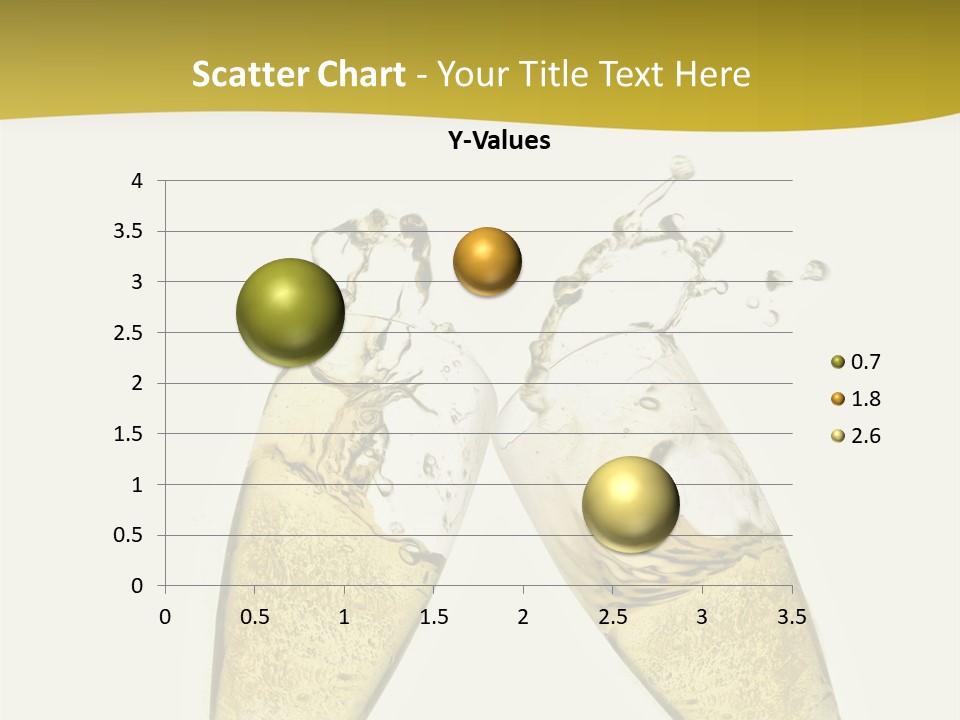 Scatter Chart - Your Title Text Here

Y-Values

4
3.5
3
2.5
2
1.5
1
0.5
0

0 0.5 1 1.5 2 2.5 3 3.5

0.7
1.8
2.6